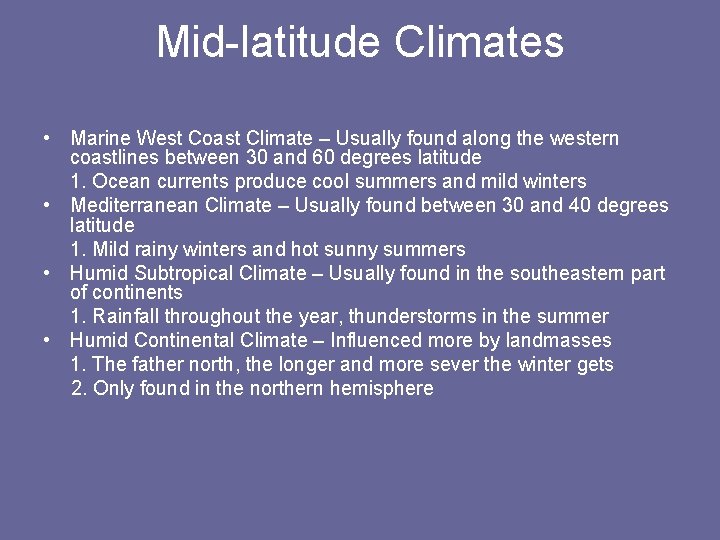 Mid-latitude Climates

• Marine West Coast Climate – Usually found along the western coastlines between 30 and 60 degrees latitude

1. Ocean currents produce cool summers and mild winters

• Mediterranean Climate – Usually found between 30 and 40 degrees latitude

1. Mild rainy winters and hot sunny summers

• Humid Subtropical Climate – Usually found in the southeastern part of continents

1. Rainfall throughout the year, thunderstorms in the summer

• Humid Continental Climate – Influenced more by landmasses

1. The father north, the longer and more sever the winter gets

2. Only found in the northern hemisphere